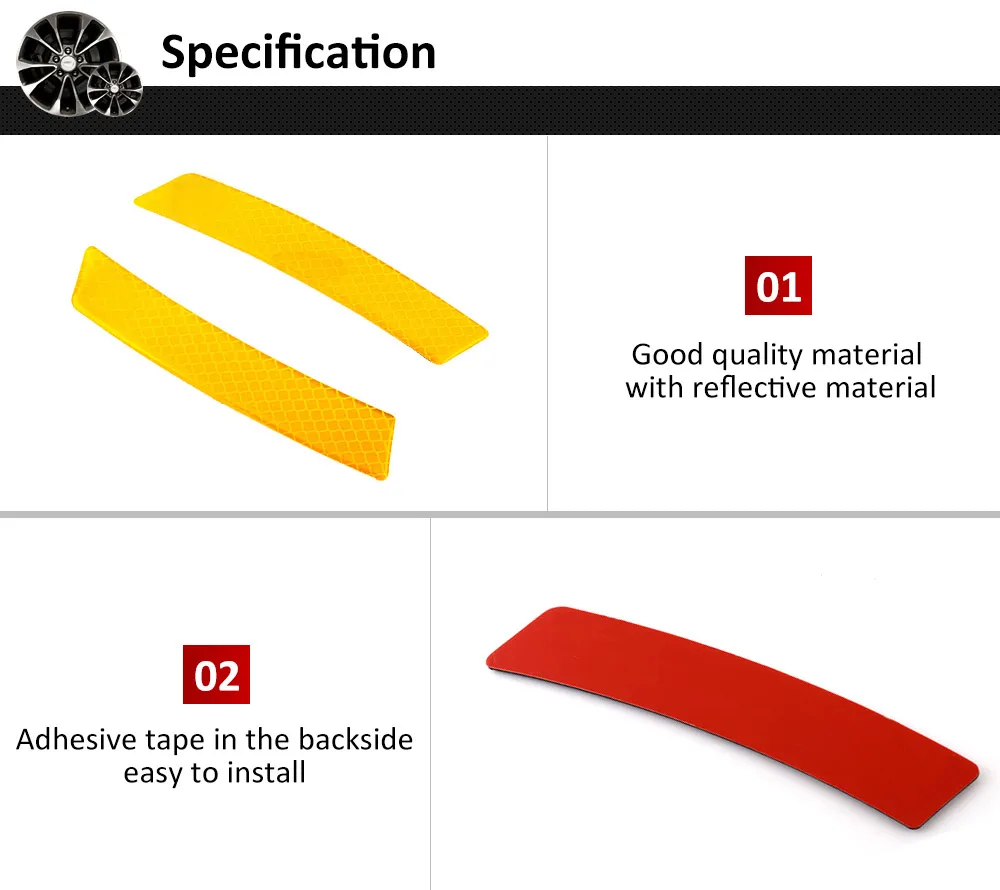 Specification

01

Good quality material with reflective material

02

Adhesive tape in the backside easy to install